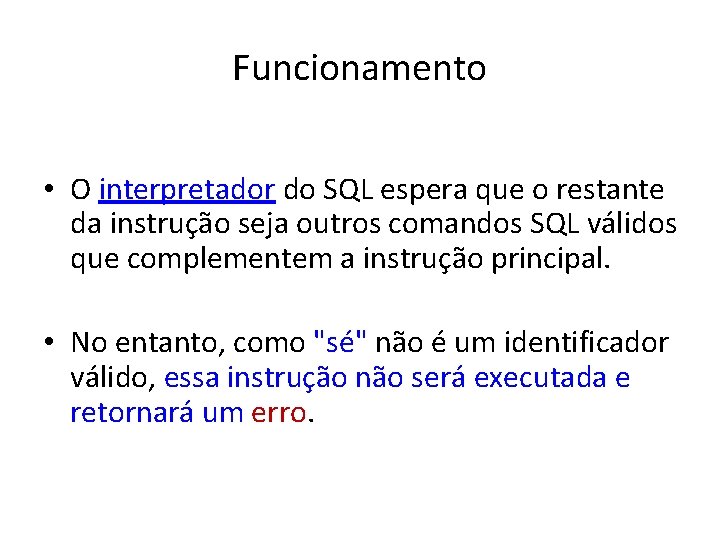 Funcionamento

• O interpretador do SQL espera que o restante da instrução seja outros comandos SQL válidos que complementem a instrução principal.

• No entanto, como "sé" não é um identificador válido, essa instrução não será executada e retornará um erro.